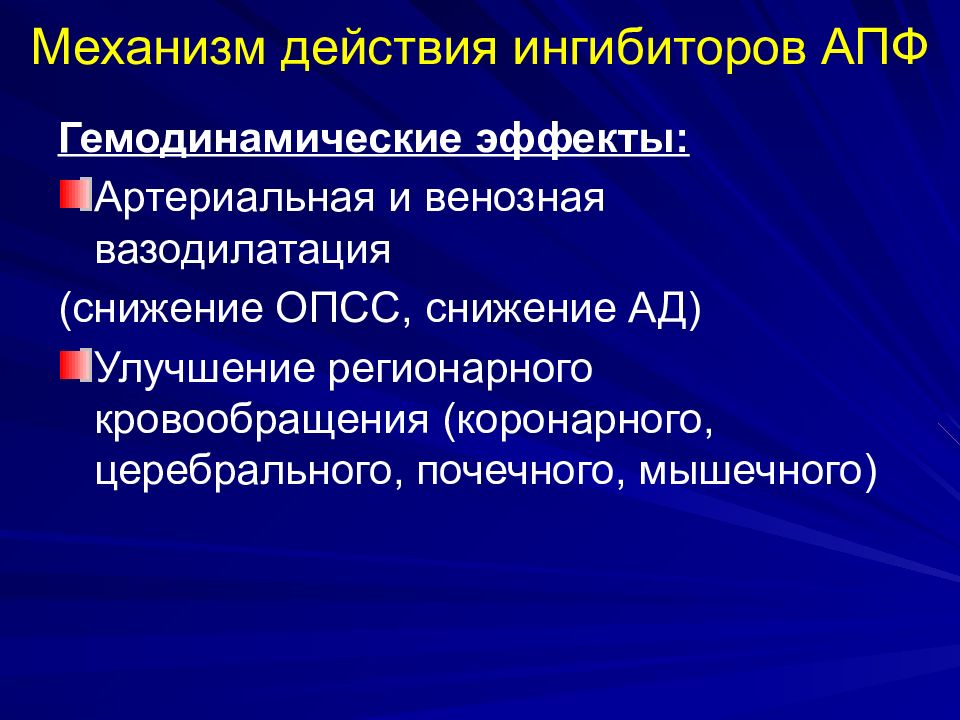 Механизм действия ингибиторов АПФ

Гемодинамические эффекты:

Артериальная и венозная вазодилатация

(снижение ОПСС, снижение АД)

Улучшение регионарного кровообращения (коронарного, церебрального, почечного, мышечного)